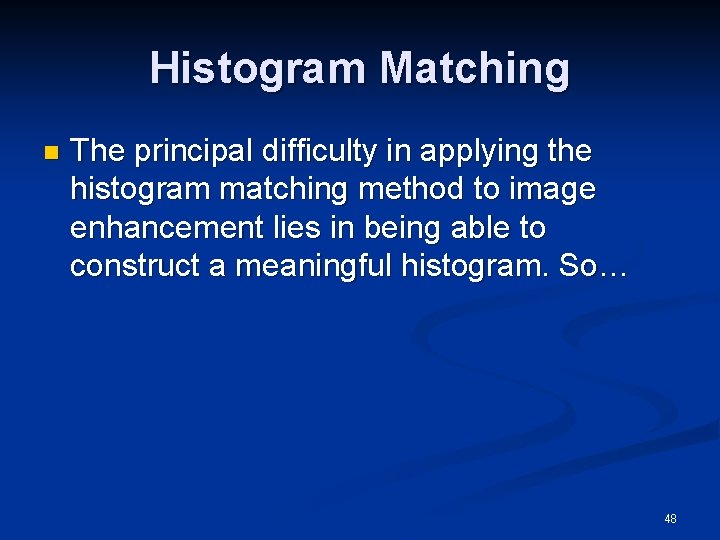 Histogram Matching

The principal difficulty in applying the histogram matching method to image enhancement lies in being able to construct a meaningful histogram. So…

48